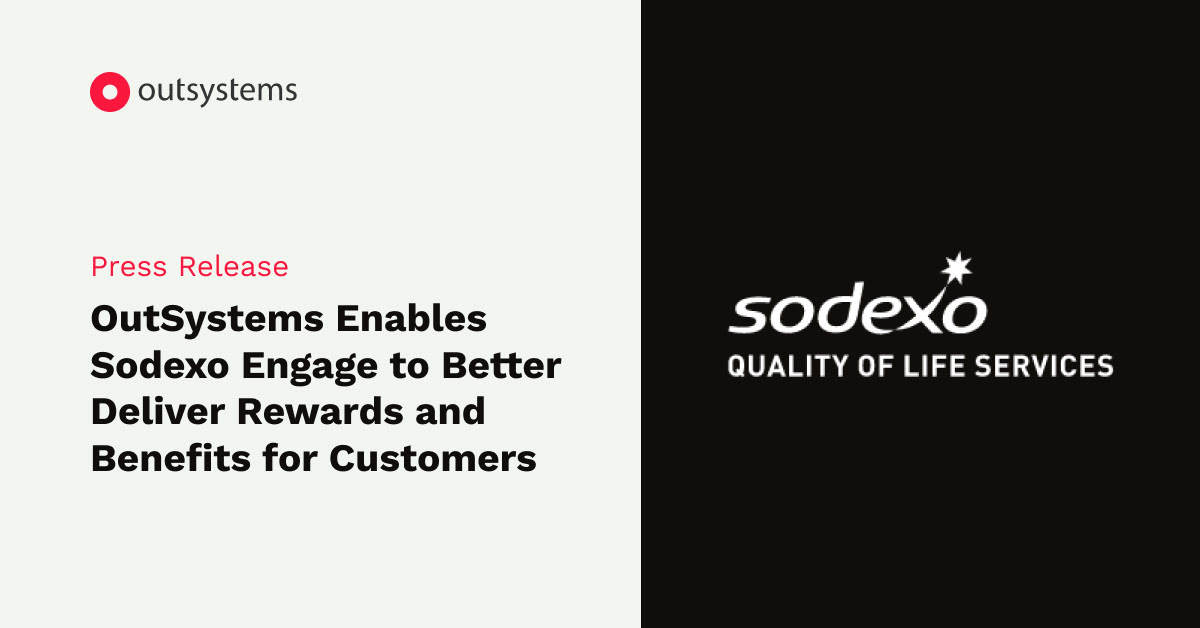 outsystems

Press Release

OutSystems Enables Sodexo Engage to Better Deliver Rewards and Benefits for Customers

sodexo
QUALITY OF LIFE SERVICES